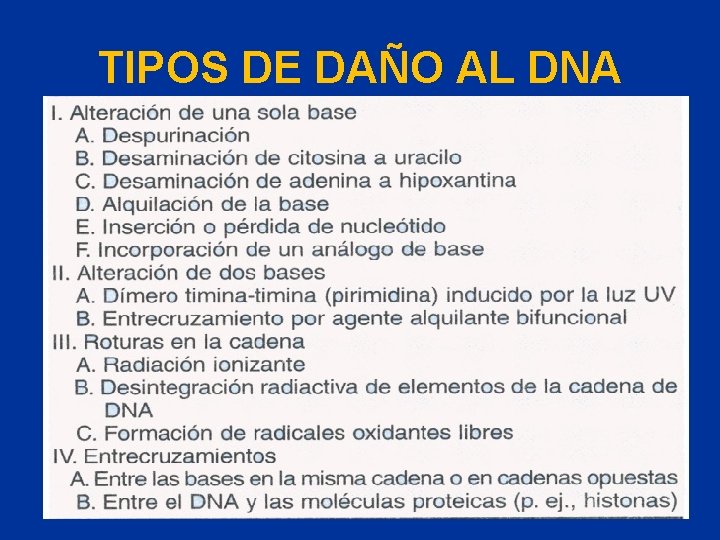 TIPOS DE DAÑO AL DNA

I. Alteración de una sola base
A. Despurinación
B. Desaminación de citosina a uracilo
C. Desaminación de adenina a hipoxantina
D. Alquilación de la base
E. Inserción o pérdida de nucleótido
F. Incorporación de un análogo de base
II. Alteración de dos bases
A. Dímero timina-timina (pirimidina) inducido por la luz UV
B. Entrecruzamiento por agente alquilante bifuncional
III. Roturas en la cadena
A. Radiación ionizante
B. Desintegración radiactiva de elementos de la cadena de DNA
C. Formación de radicales oxidantes libres
IV. Entrecruzamientos
A. Entre las bases en la misma cadena o en cadenas opuestas
B. Entre el DNA y las moléculas proteicas (p. ej., histonas)